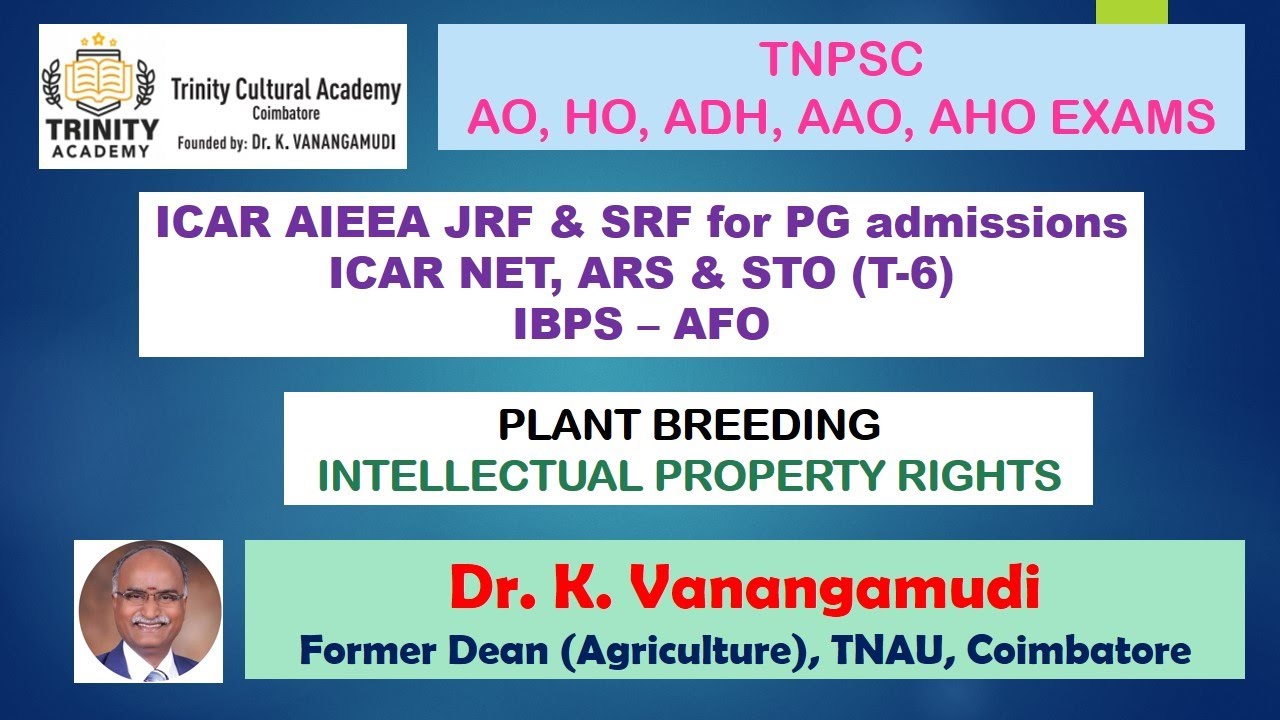 TRINITY ACADEMY

Trinity Cultural Academy
Coimbatore
Founded by: Dr. K. VANANGAMUDI

TNPSC
AO, HO, ADH, AAO, AHO EXAMS

ICAR AIEEA JRF & SRF for PG admissions
ICAR NET, ARS & STO (T-6)
IBPS – AFO

PLANT BREEDING
INTELLECTUAL PROPERTY RIGHTS

Dr. K. Vanangamudi
Former Dean (Agriculture), TNAU, Coimbatore